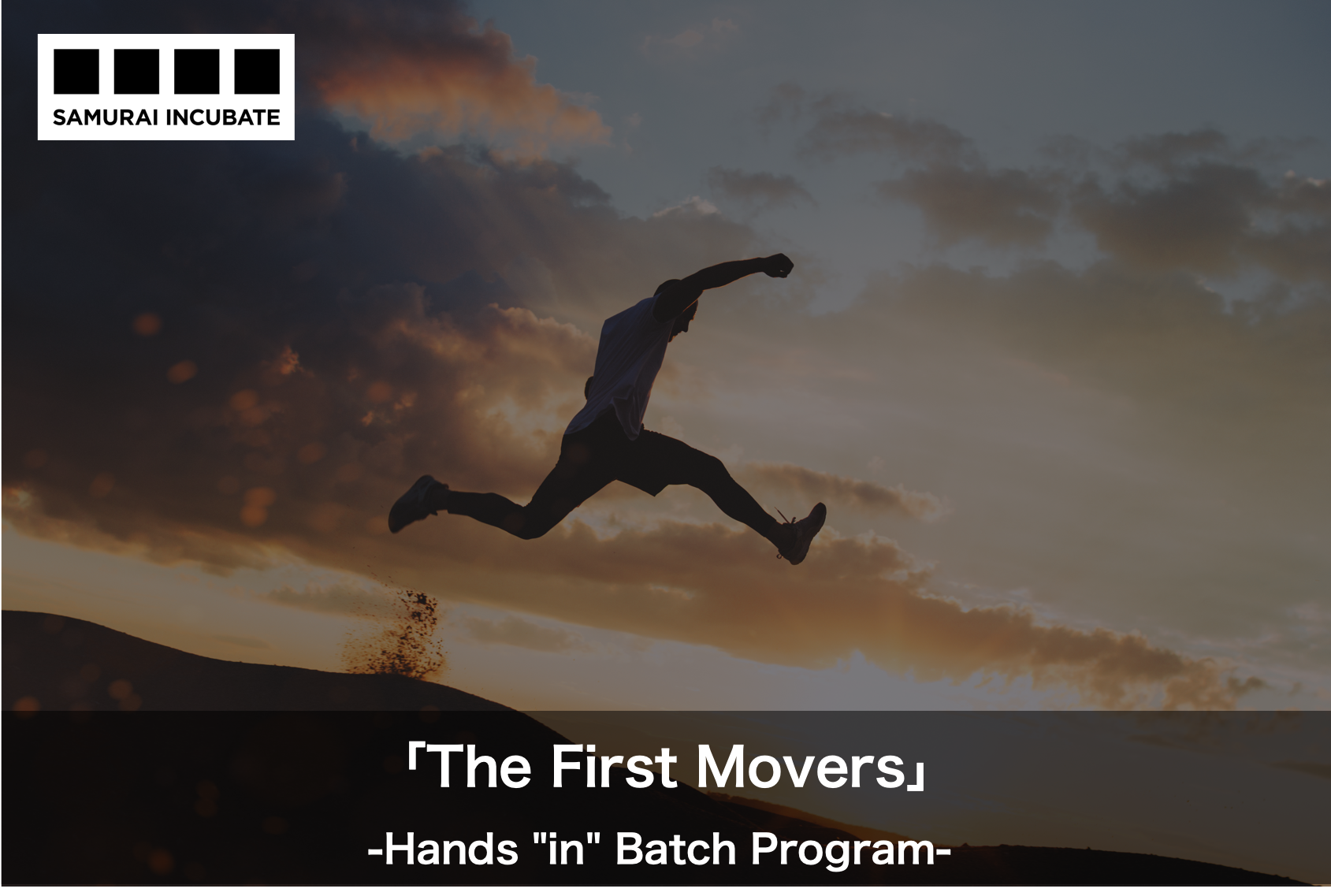 SAMURAI INCUBATE

「The First Movers」

-Hands "in" Batch Program-